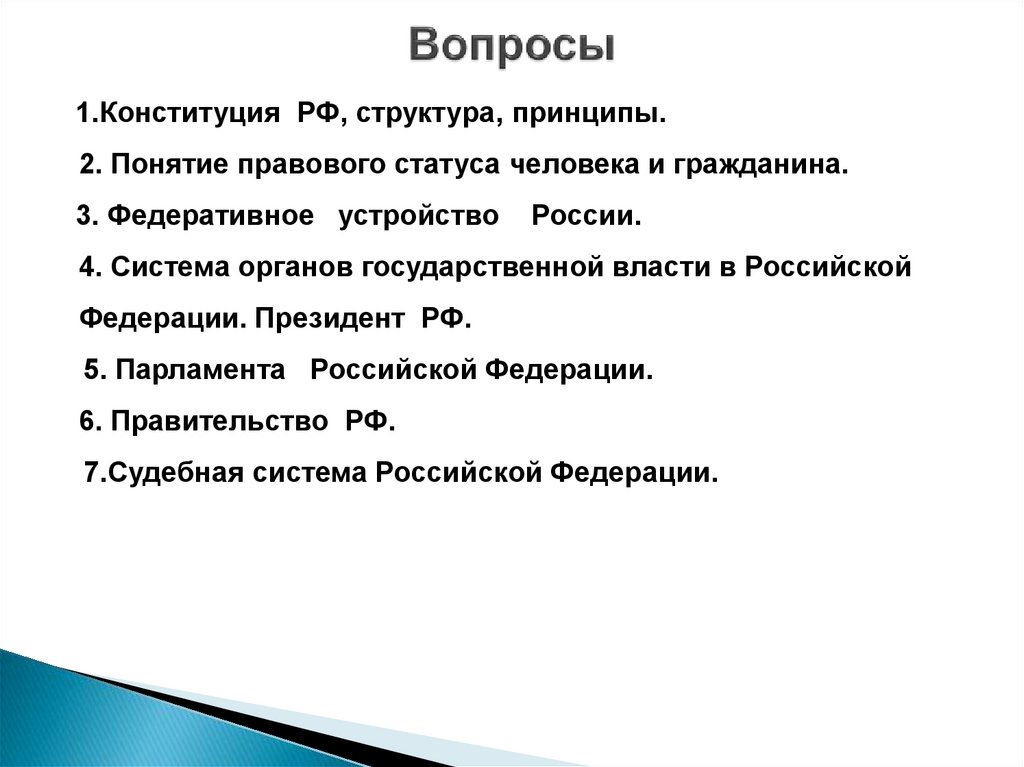 Вопросы

1.Конституция РФ, структура, принципы.

2. Понятие правового статуса человека и гражданина.

3. Федеративное устройство России.

4. Система органов государственной власти в Российской Федерации. Президент РФ.

5. Парламента Российской Федерации.

6. Правительство РФ.

7.Судебная система Российской Федерации.